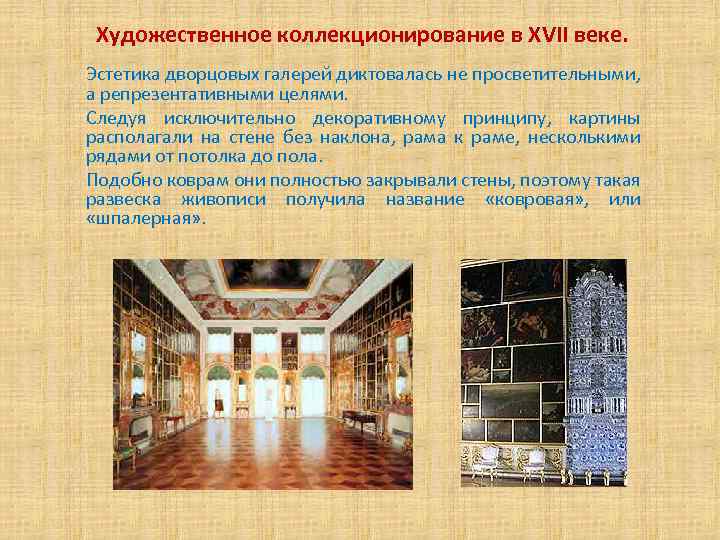 Художественное коллекционирование в XVII веке.

Эстетика дворцовых галерей диктовалась не просветительными, а репрезентативными целями.

Следуя исключительно декоративному принципу, картины располагали на стене без наклона, рама к раме, несколькими рядами от потолка до пола.

Подобно коврам они полностью закрывали стены, поэтому такая развеска живописи получила название «ковровая», или «шпалерная».